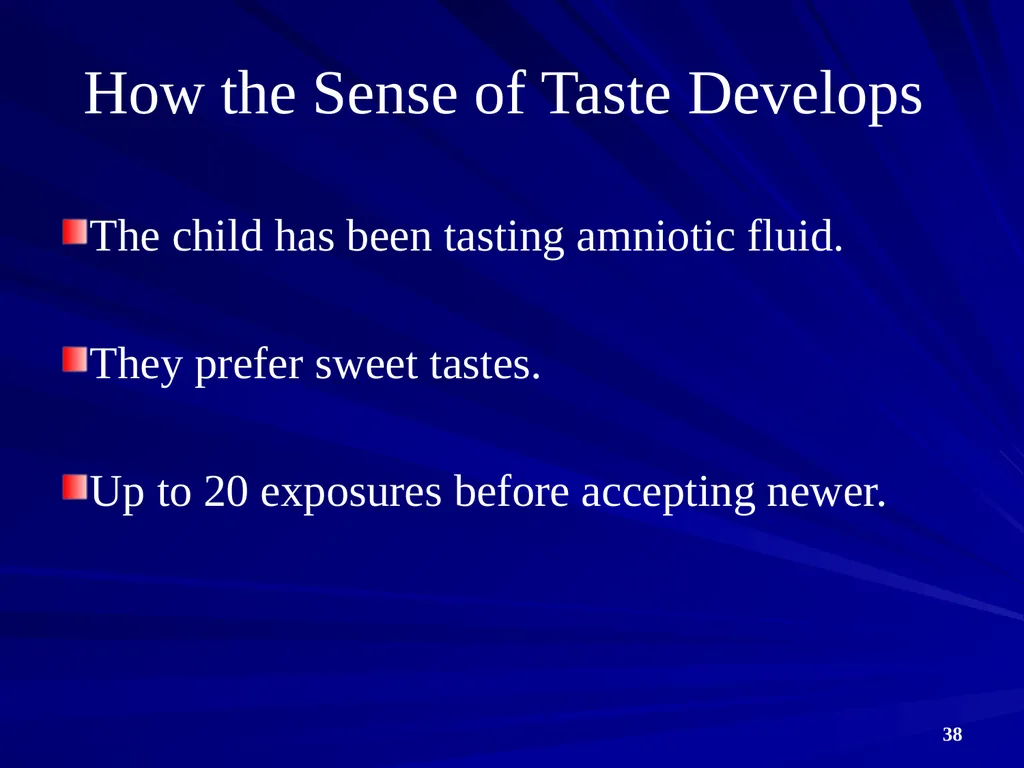 How the Sense of Taste Develops

The child has been tasting amniotic fluid.

They prefer sweet tastes.

Up to 20 exposures before accepting newer.

38